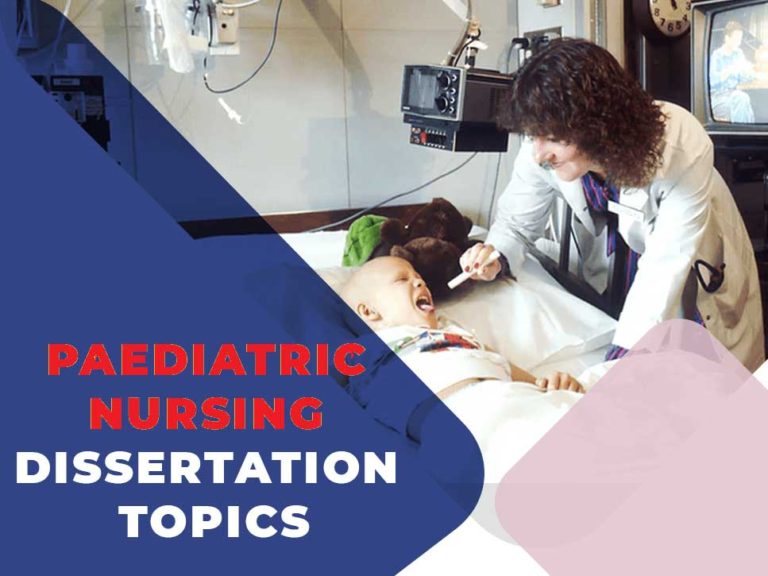 PAEDIATRIC NURSING DISSERTATION TOPICS